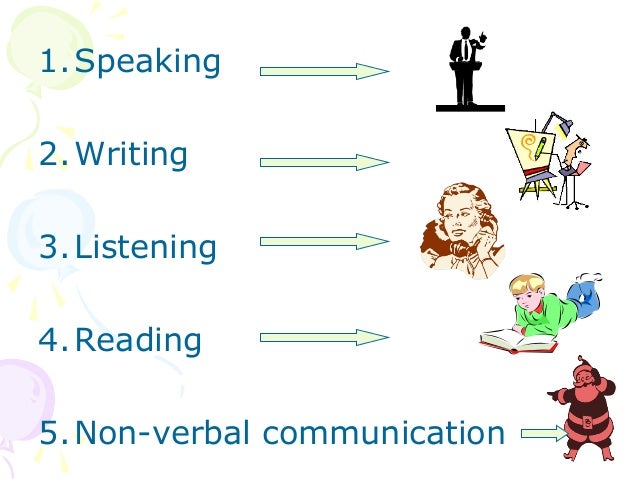 1. Speaking

2. Writing

3. Listening

4. Reading

5. Non-verbal communication